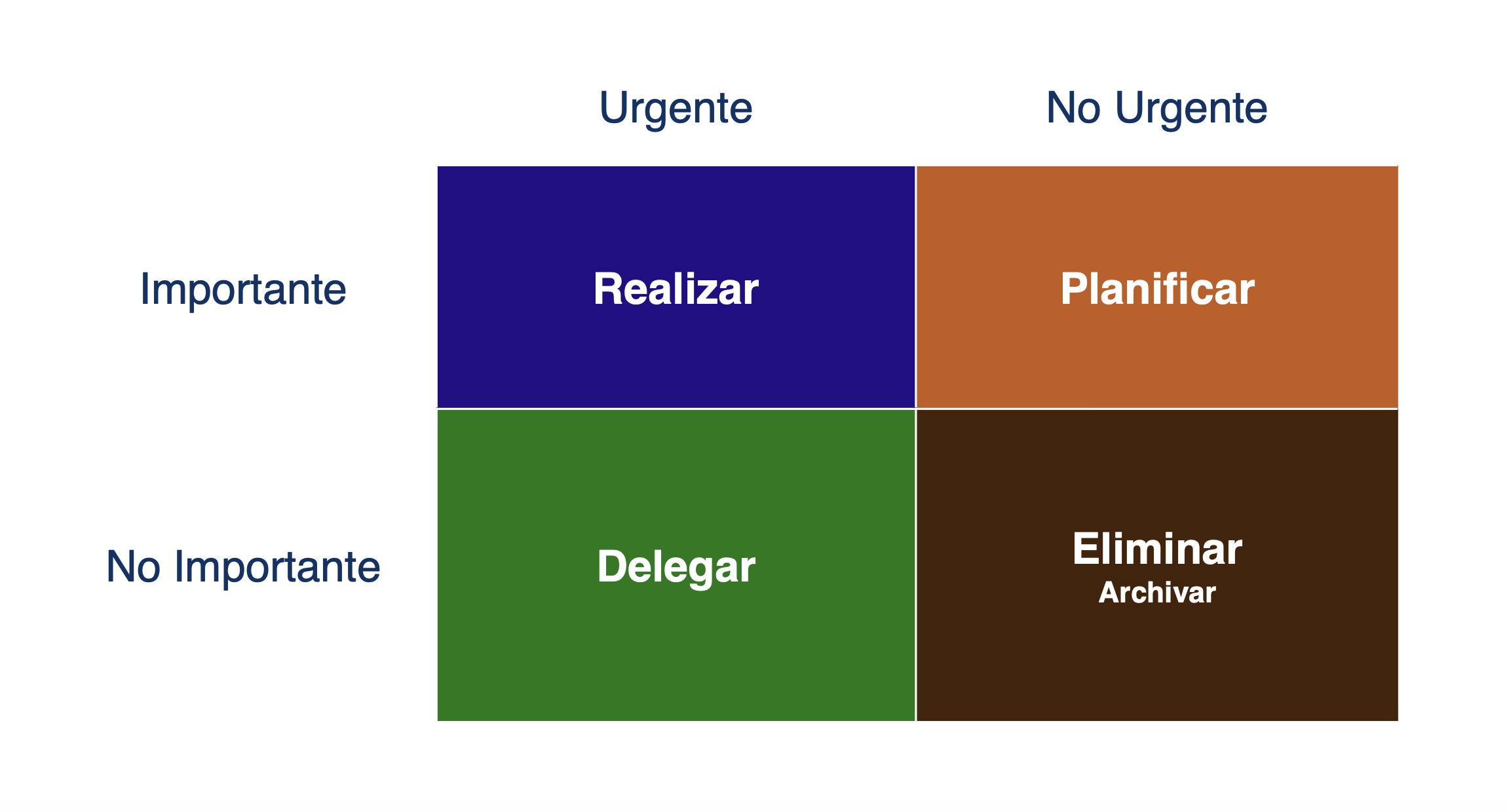 |  | Urgente | No Urgente |
|---|---|---|
| Importante | Realizar | Planificar |
| No Importante | Delegar | Eliminar Archivar |